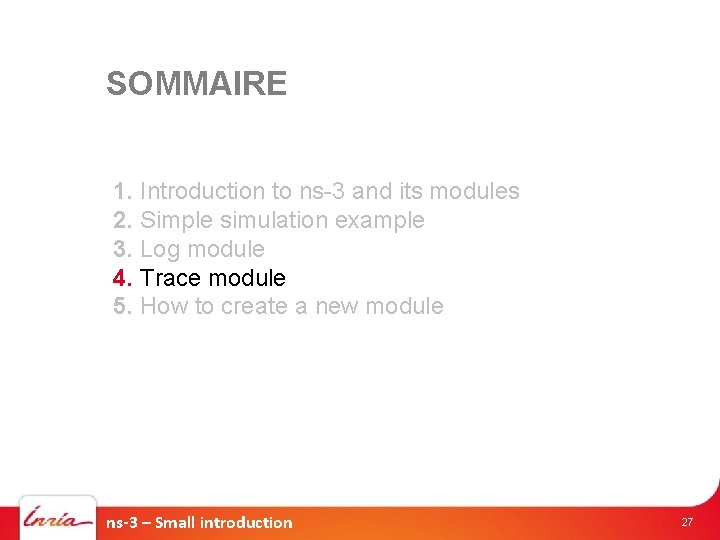 SOMMAIRE

1. Introduction to ns-3 and its modules
2. Simple simulation example
3. Log module
4. Trace module
5. How to create a new module

Inria

ns-3 – Small introduction

27